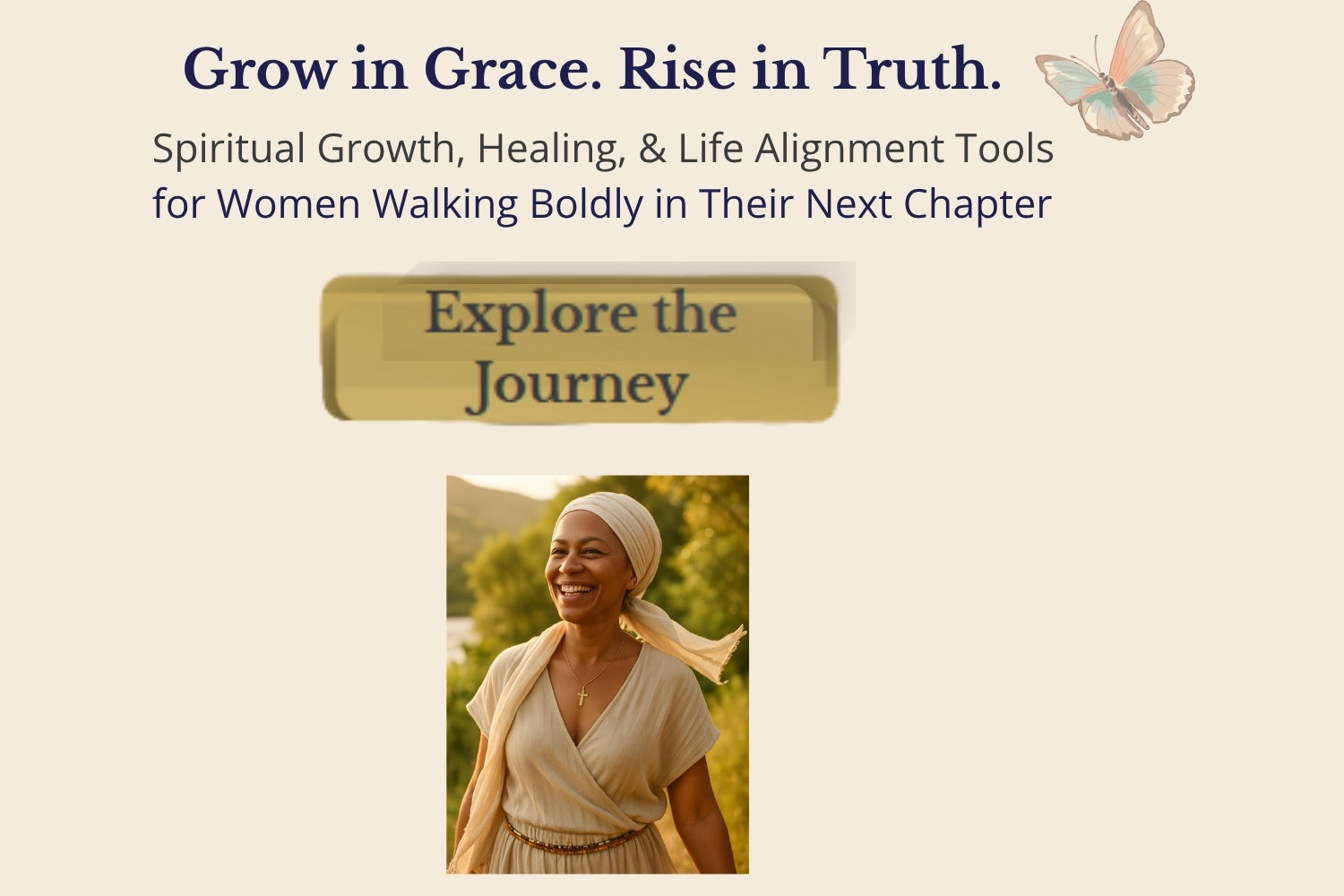 Grow in Grace. Rise in Truth.

Spiritual Growth, Healing, & Life Alignment Tools for Women Walking Boldly in Their Next Chapter

Explore the Journey